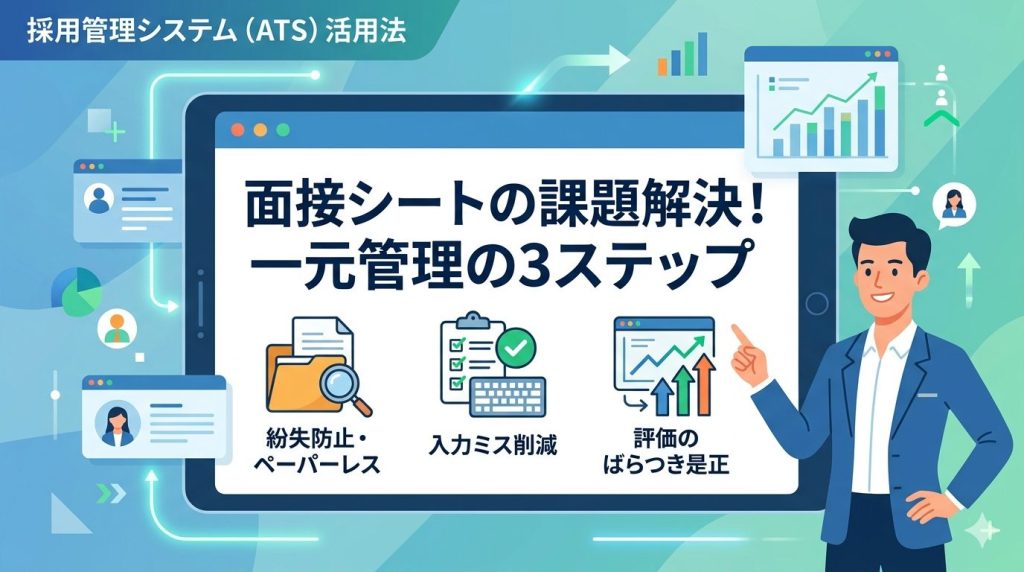 採用管理システム（ATS）活用法

面接シートの課題解決！
一元管理の3ステップ

紛失防止・
ペーパーレス

入力ミス削減

評価の
ばらつき是正